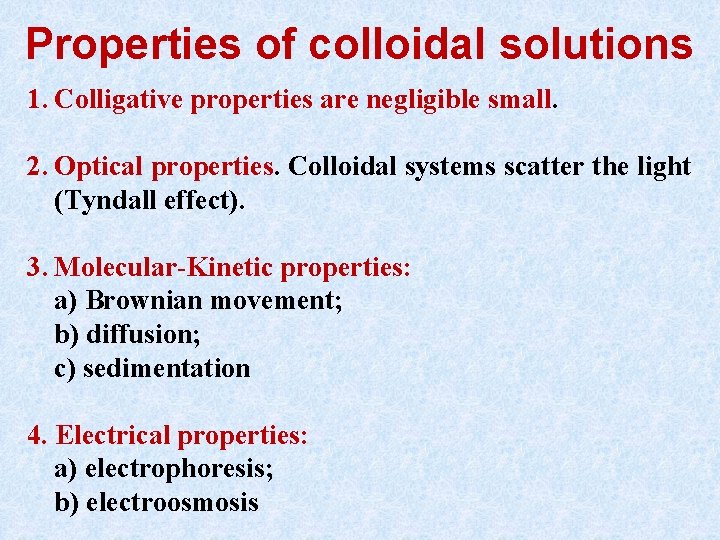 Properties of colloidal solutions

1. Colligative properties are negligible small.

2. Optical properties. Colloidal systems scatter the light (Tyndall effect).

3. Molecular-Kinetic properties:
a) Brownian movement;
b) diffusion;
c) sedimentation

4. Electrical properties:
a) electrophoresis;
b) electroosmosis